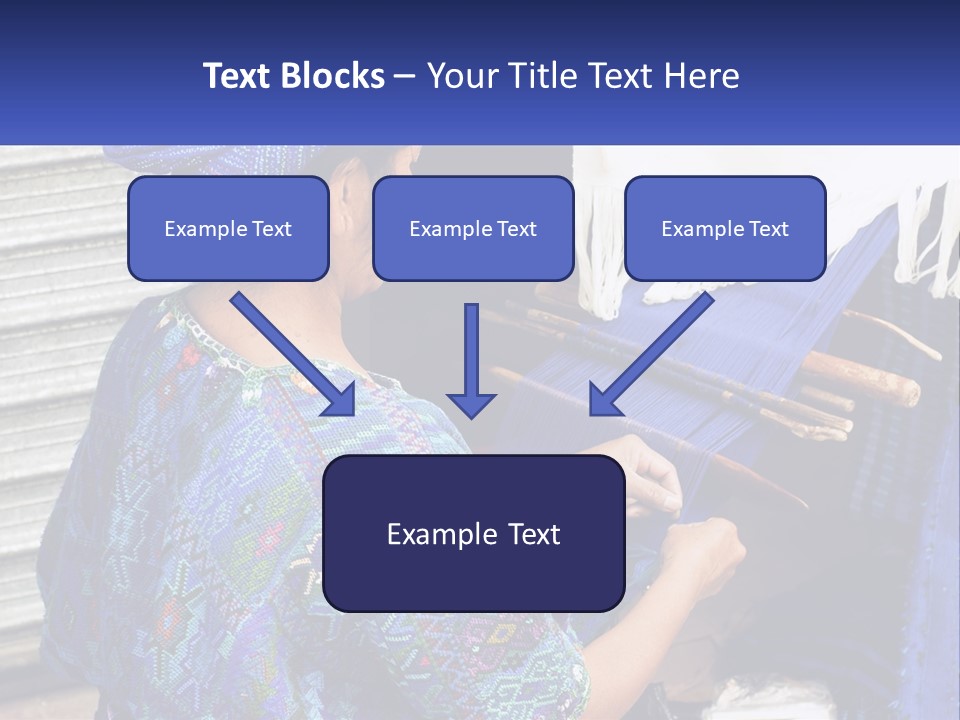 Text Blocks – Your Title Text Here

Example Text

Example Text

Example Text

Example Text